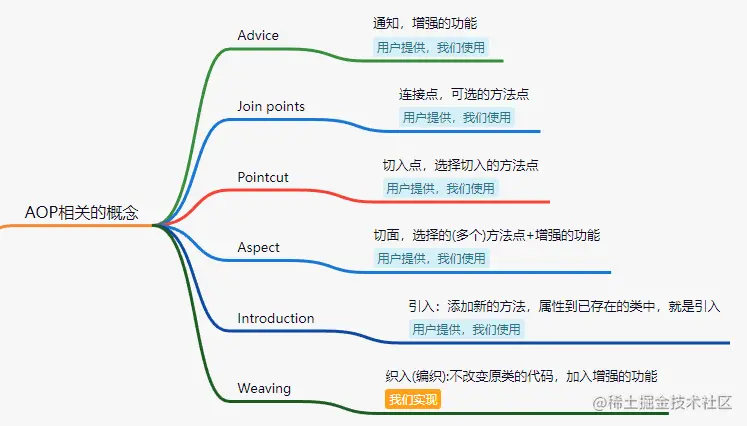 AOP相关的概念

Advice
通知，增强的功能
用户提供，我们使用

Join points
连接点，可选的方法点
用户提供，我们使用

Pointcut
切入点，选择切入的方法点
用户提供，我们使用

Aspect
切面，选择的(多个)方法点+增强的功能
用户提供，我们使用

Introduction
引入：添加新的方法，属性到已存在的类中，就是引入
用户提供，我们使用

Weaving
织入(编织):不改变原类的代码，加入增强的功能
我们实现

@稀土掘金技术社区